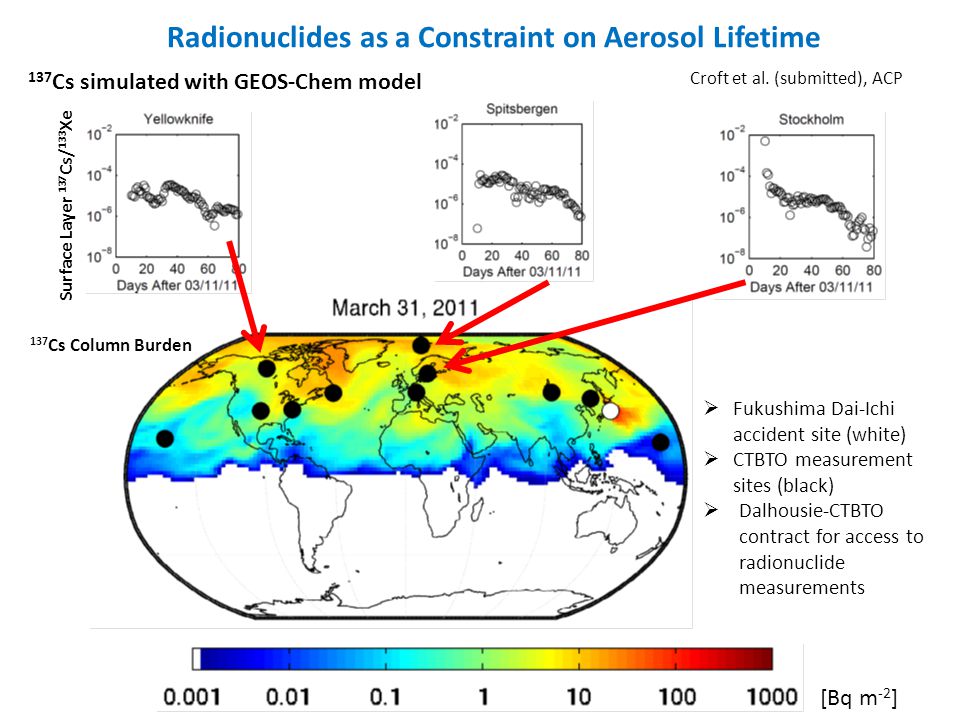 Radionuclides as a Constraint on Aerosol Lifetime

$^{137}$Cs simulated with GEOS-Chem model

Croft et al. (submitted), ACP

Surface Layer $^{137}$Cs/$^{133}$Xe

Yellowknife
$10^{-2}$
$10^{-4}$
$10^{-6}$
$10^{-8}$
0 20 40 60 80
Days After 03/11/11

Spitsbergen
$10^{-2}$
$10^{-4}$
$10^{-6}$
$10^{-8}$
0 20 40 60 80
Days After 03/11/11

Stockholm
$10^{-2}$
$10^{-4}$
$10^{-6}$
$10^{-8}$
0 20 40 60 80
Days After 03/11/11

March 31, 2011

$^{137}$Cs Column Burden

➢ Fukushima Dai-Ichi accident site (white)
➢ CTBTO measurement sites (black)
➢ Dalhousie-CTBTO contract for access to radionuclide measurements

0.001 0.01 0.1 1 10 100 1000

[Bq m$^{-2}$]